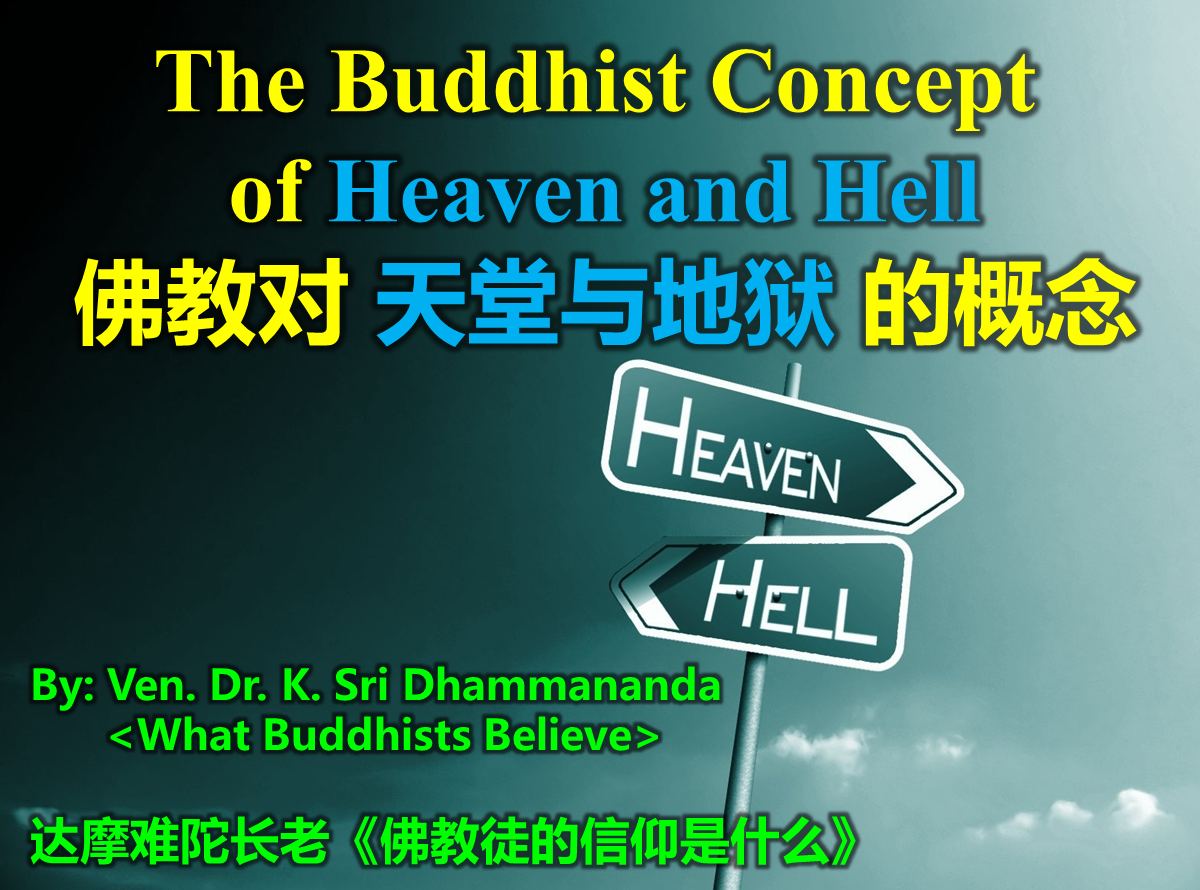 The Buddhist Concept of Heaven and Hell

佛教对 天堂与地狱 的概念

HEAVEN

HELL

By: Ven. Dr. K. Sri Dhammananda
<What Buddhists Believe>

达摩难陀长老《佛教徒的信仰是什么》